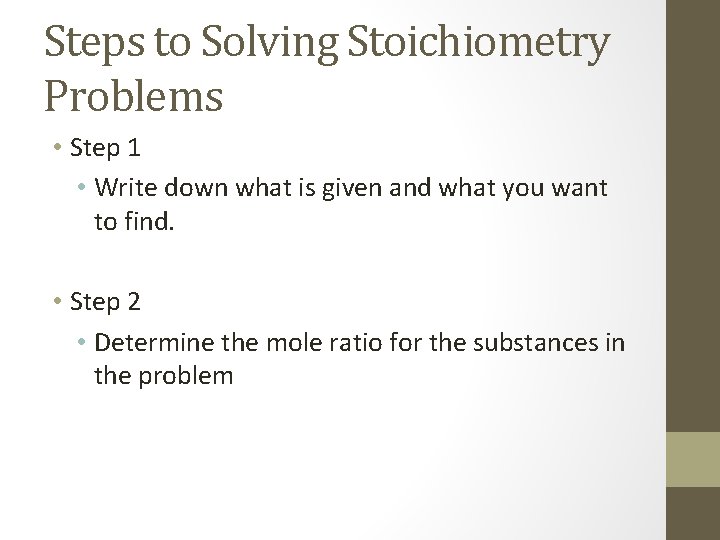 Steps to Solving Stoichiometry Problems

• Step 1
 • Write down what is given and what you want to find.

• Step 2
 • Determine the mole ratio for the substances in the problem